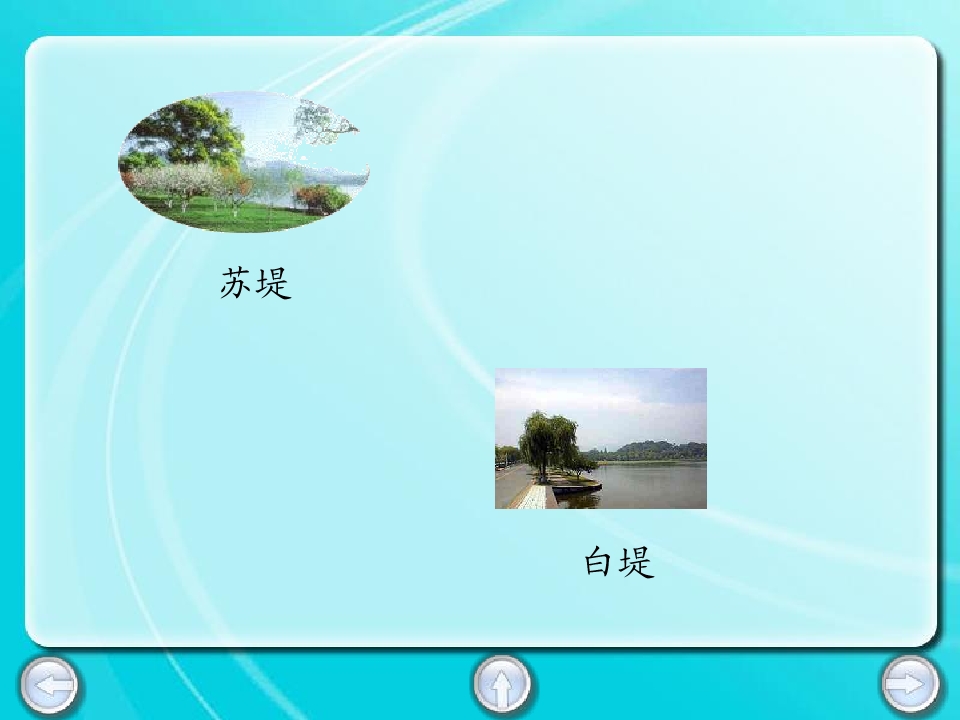 苏堤

白堤